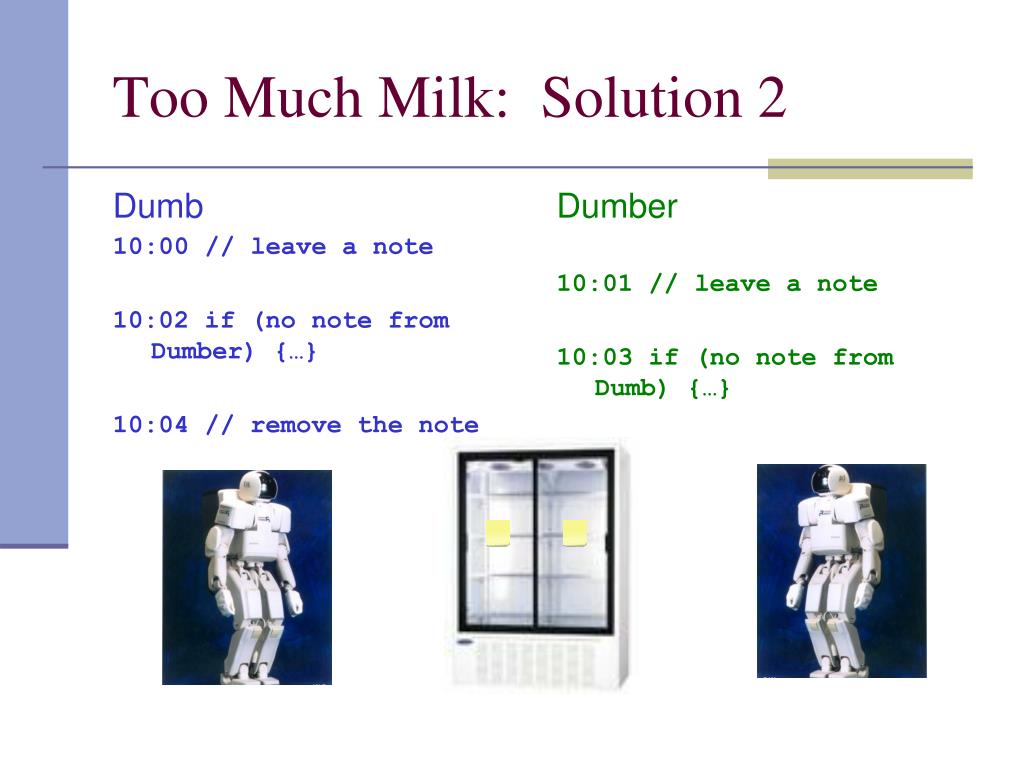 Too Much Milk: Solution 2

Dumb

10:00 // leave a note

10:02 if (no note from Dumber) {…}

10:04 // remove the note

Dumber

10:01 // leave a note

10:03 if (no note from Dumb) {…}